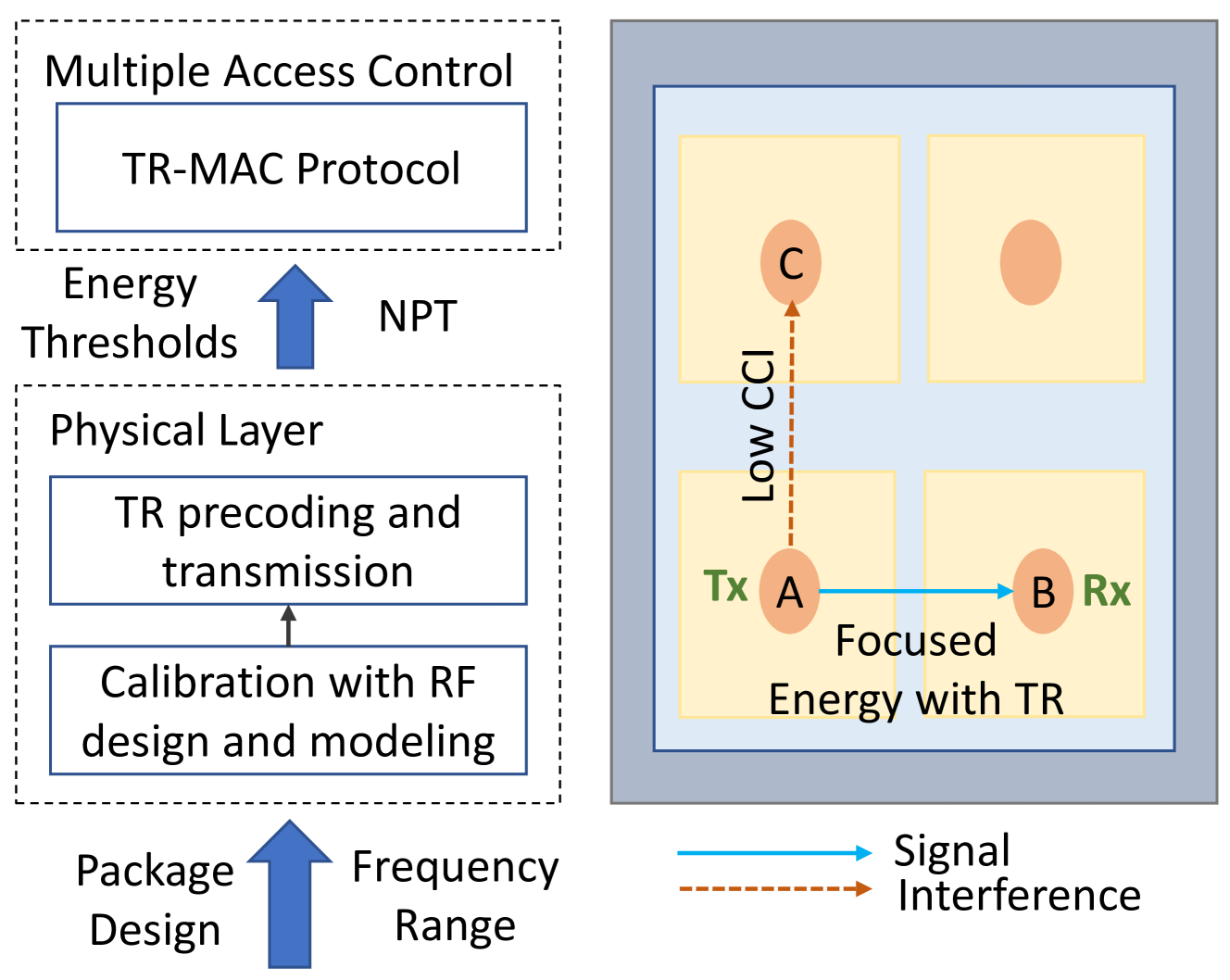 Multiple Access Control

TR-MAC Protocol

Energy Thresholds

NPT

Physical Layer

TR precoding and transmission

Calibration with RF design and modeling

Package Design

Frequency Range

C

Low CCI

Tx

A

B

Rx

Focused Energy with TR

Signal

Interference